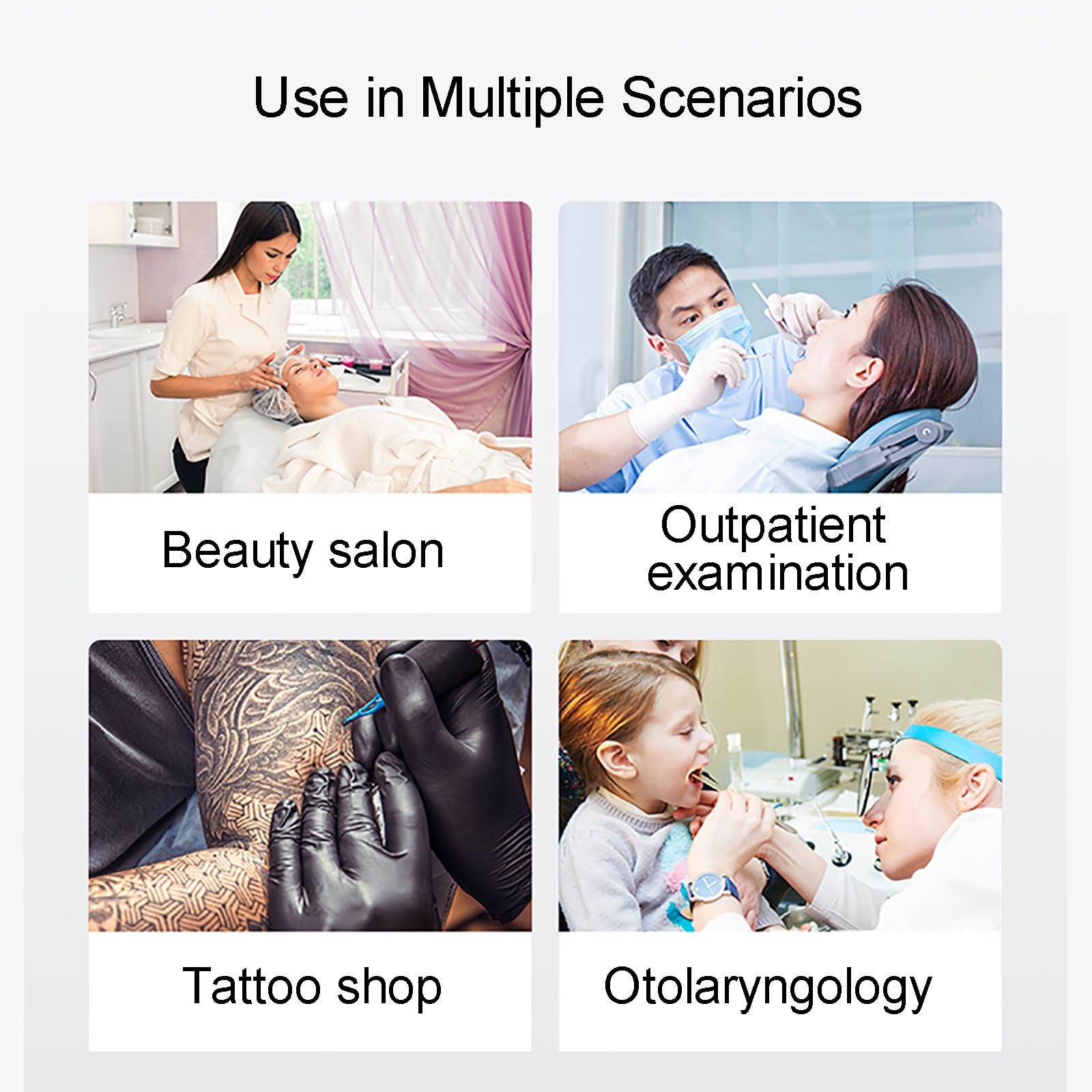 Use in Multiple Scenarios

Beauty salon

Outpatient
examination

Tattoo shop

Otolaryngology